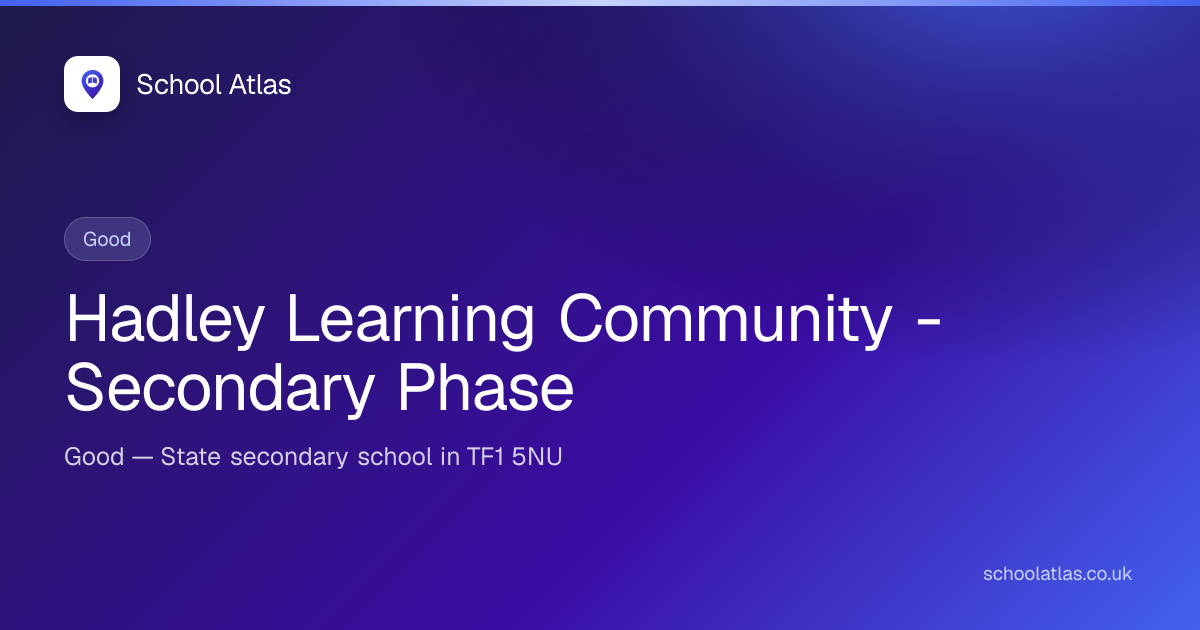 School Atlas

Good

Hadley Learning Community - Secondary Phase

Good — State secondary school in TF1 5NU

schoolatlas.co.uk